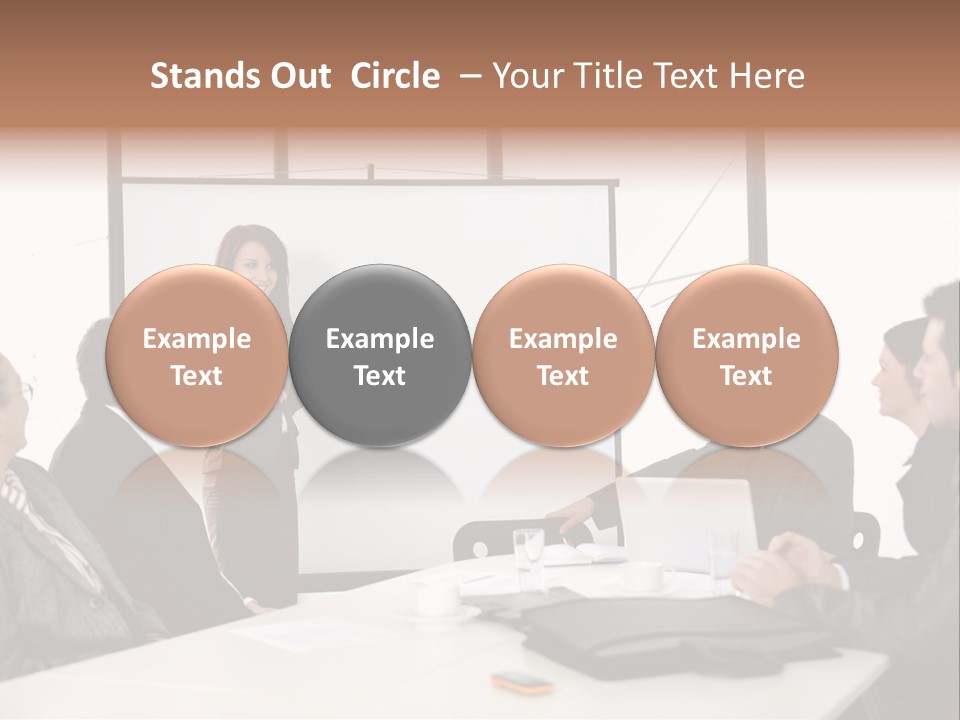 Stands Out Circle – Your Title Text Here

Example Text

Example Text

Example Text

Example Text